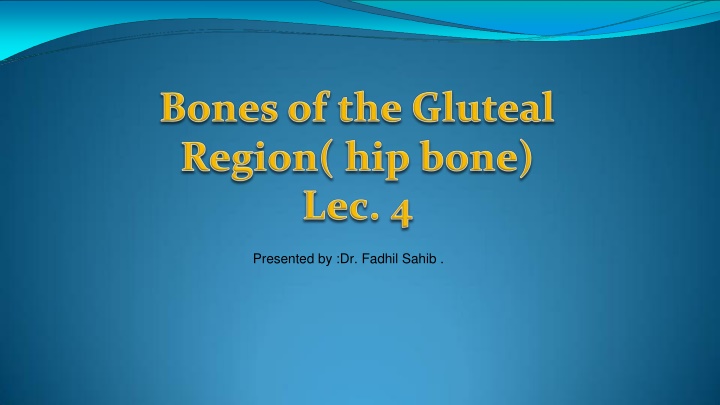 Bones of the Gluteal Region( hip bone) Lec. 4

Presented by :Dr. Fadhil Sahib .